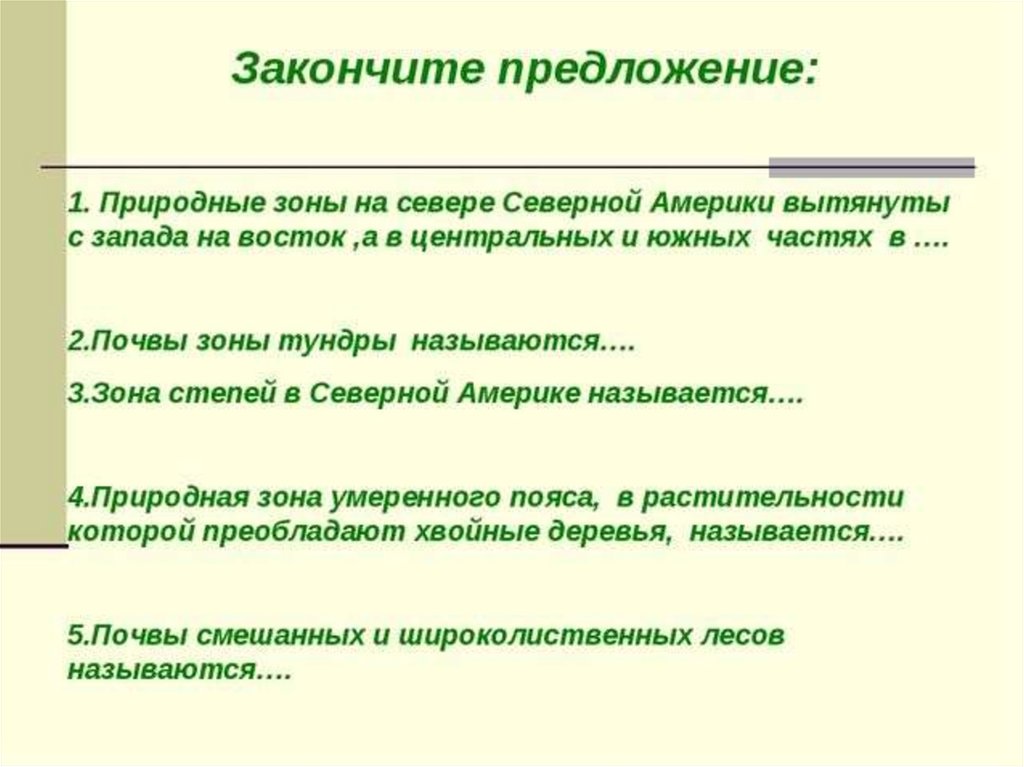 Закончите предложение:

1. Природные зоны на севере Северной Америки вытянуты с запада на восток ,а в центральных и южных частях в ….

2.Почвы зоны тундры называются….

3.Зона степей в Северной Америке называется….

4.Природная зона умеренного пояса, в растительности которой преобладают хвойные деревья, называется….

5.Почвы смешанных и широколиственных лесов называются….